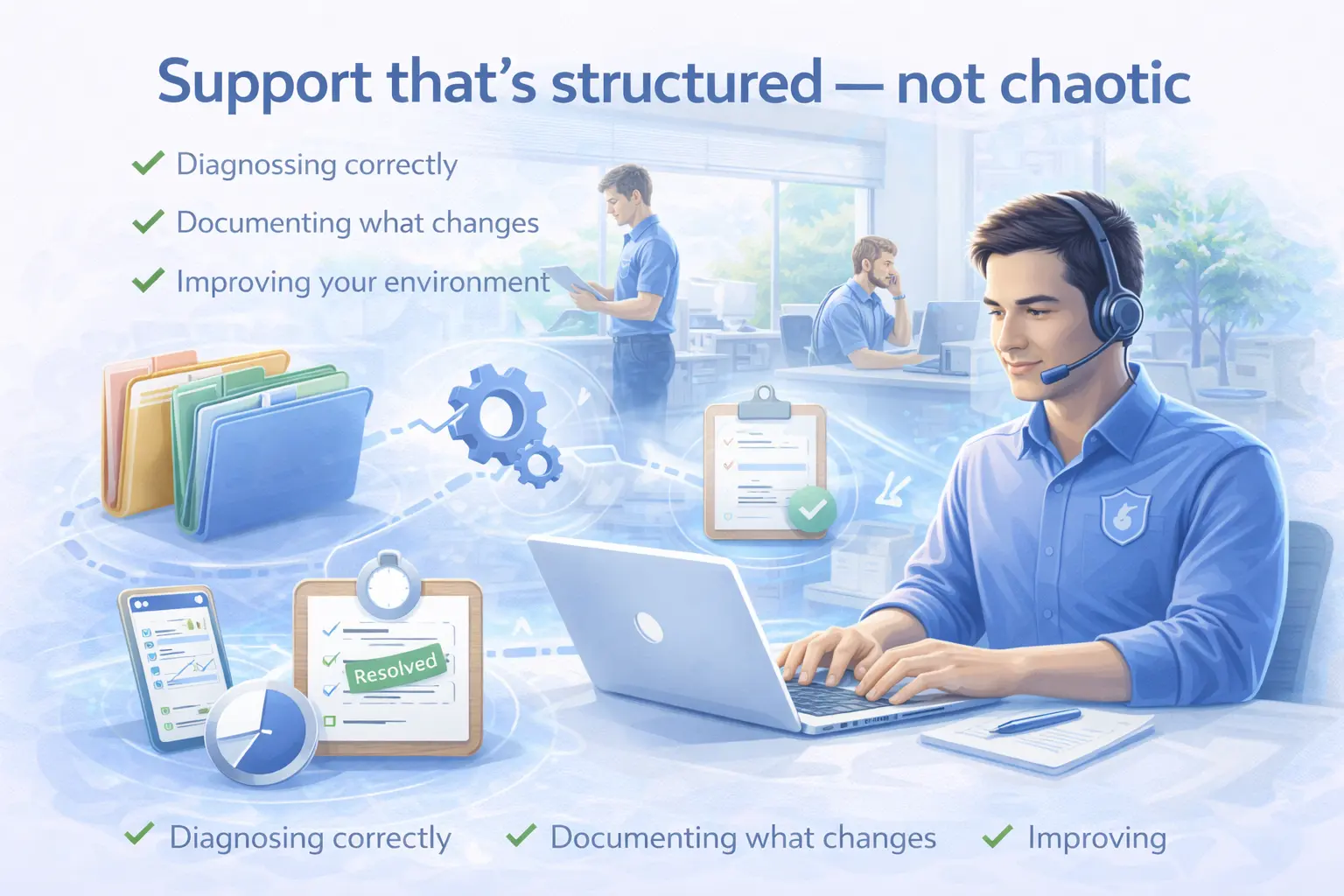 Support that's structured — not chaotic

✓ Diagnossing correctly

✓ Documenting what changes

✓ Improving your environment

Resolved

✓ Diagnosing correctly ✓ Documenting what changes ✓ Improving